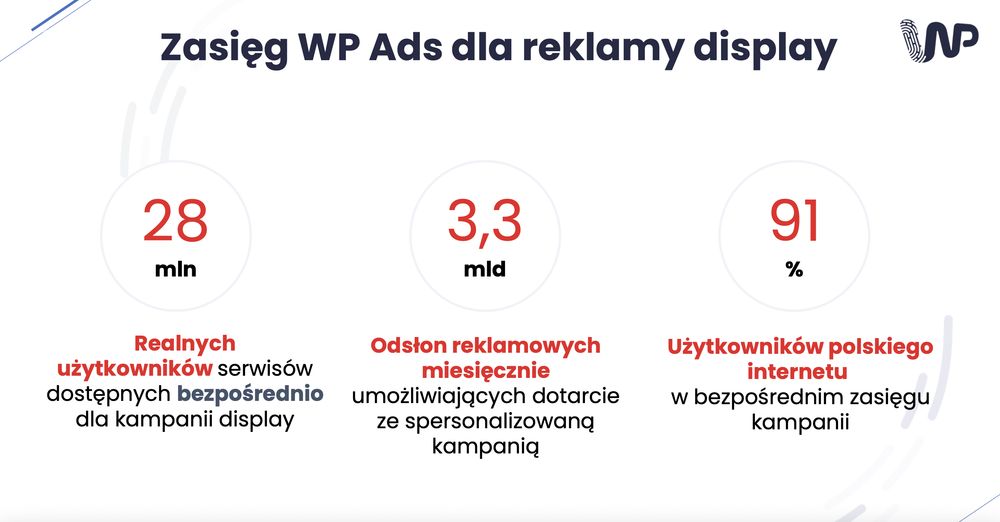 Zasięg WP Ads dla reklamy display

WP

28
mln

Realnych użytkowników serwisów dostępnych bezpośrednio dla kampanii display

3,3
mld

Odsłon reklamowych miesięcznie umożliwiających dotarcie ze spersonalizowaną kampanią

91
%

Użytkowników polskiego internetu w bezpośrednim zasięgu kampanii